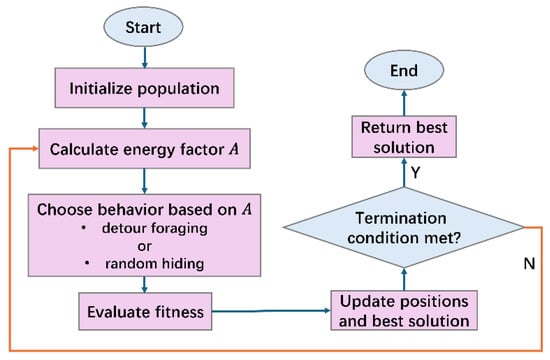 Start

Initialize population

Calculate energy factor $A$

Choose behavior based on $A$
• detour foraging
or
• random hiding

Evaluate fitness

Update positions and best solution

Termination condition met?

Y

N

Return best solution

End